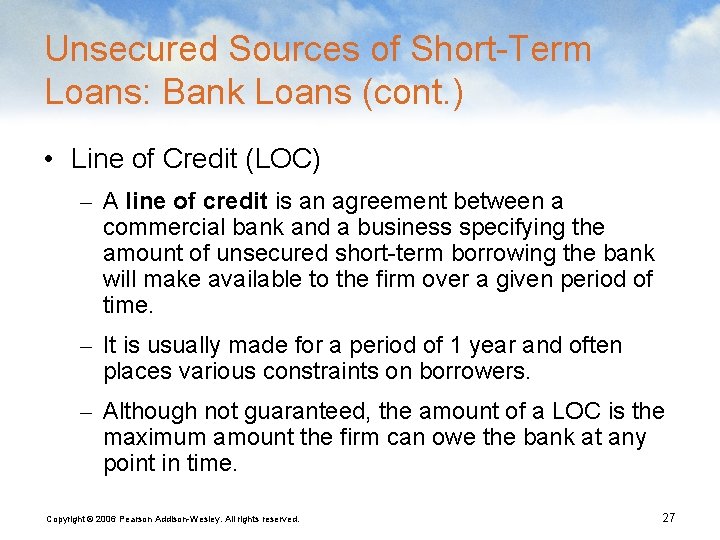 Unsecured Sources of Short-Term Loans: Bank Loans (cont.)

• Line of Credit (LOC)

– A line of credit is an agreement between a commercial bank and a business specifying the amount of unsecured short-term borrowing the bank will make available to the firm over a given period of time.

– It is usually made for a period of 1 year and often places various constraints on borrowers.

– Although not guaranteed, the amount of a LOC is the maximum amount the firm can owe the bank at any point in time.

Copyright © 2006 Pearson Addison-Wesley. All rights reserved.

27